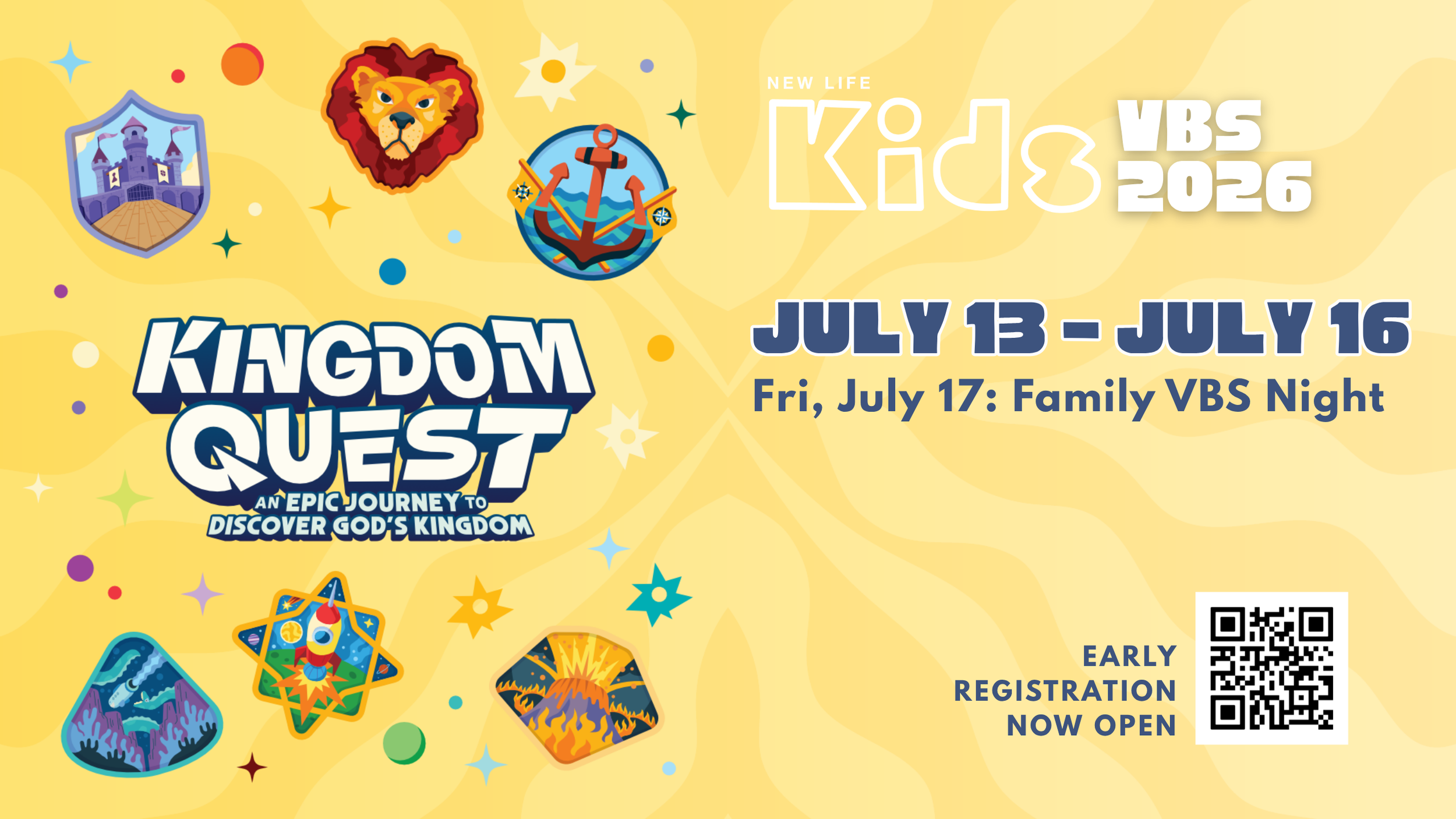 KINGDOM QUEST
AN EPIC JOURNEY TO DISCOVER GOD'S KINGDOM

NEW LIFE
Kids
VBS 2026

JULY 13 - JULY 16
Fri, July 17: Family VBS Night

EARLY REGISTRATION NOW OPEN